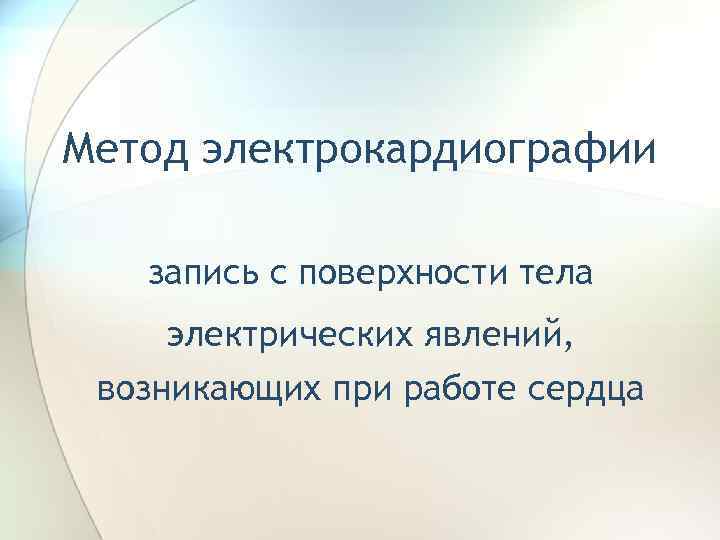 Метод электрокардиографии

запись с поверхности тела электрических явлений, возникающих при работе сердца